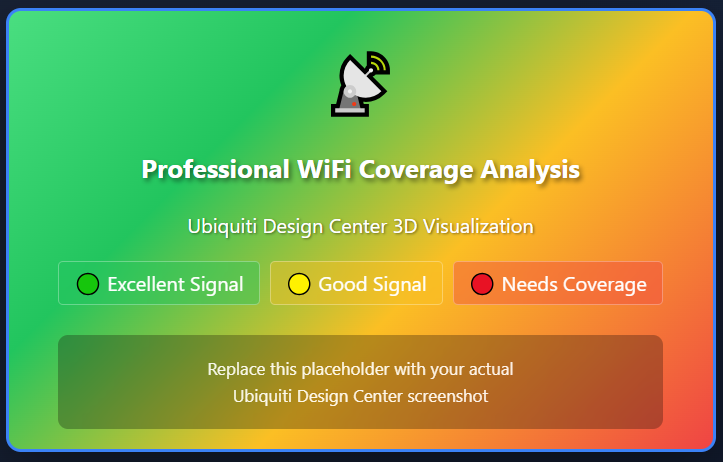 Professional WiFi Coverage Analysis

Ubiquiti Design Center 3D Visualization

Excellent Signal

Good Signal

Needs Coverage

Replace this placeholder with your actual Ubiquiti Design Center screenshot